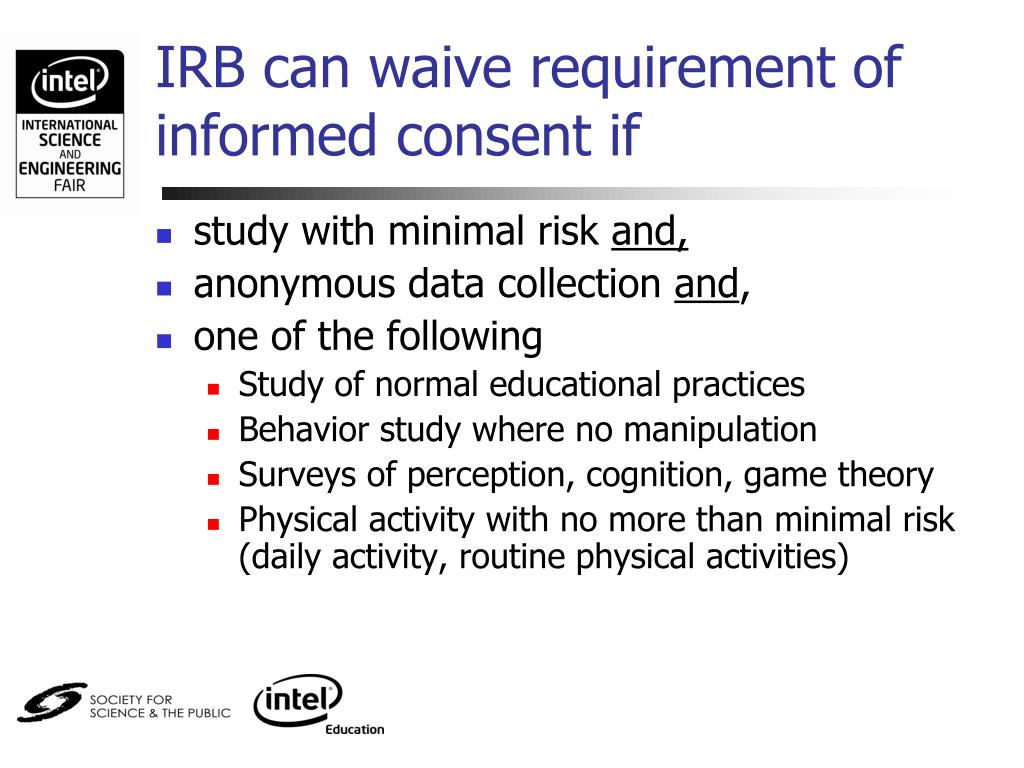 intel
INTERNATIONAL SCIENCE AND ENGINEERING FAIR

IRB can waive requirement of informed consent if

- study with minimal risk and,
- anonymous data collection and,
- one of the following
  - Study of normal educational practices
  - Behavior study where no manipulation
  - Surveys of perception, cognition, game theory
  - Physical activity with no more than minimal risk (daily activity, routine physical activities)

SOCIETY FOR SCIENCE & THE PUBLIC

intel
Education